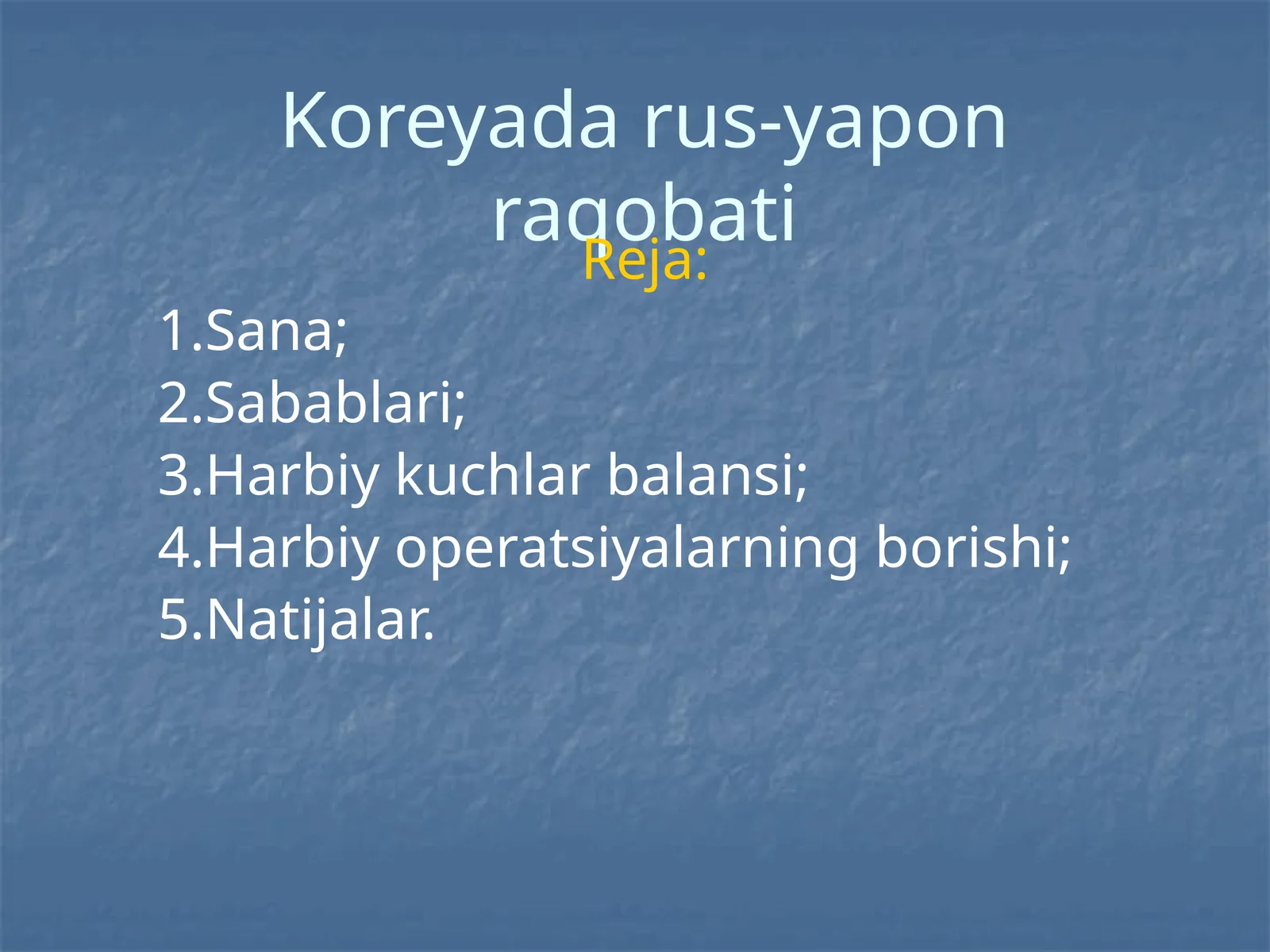 Koreyada rus-yapon raqobati

Reja:

1.Sana;
2.Sabablari;
3.Harbiy kuchlar balansi;
4.Harbiy operatsiyalarning borishi;
5.Natijalar.